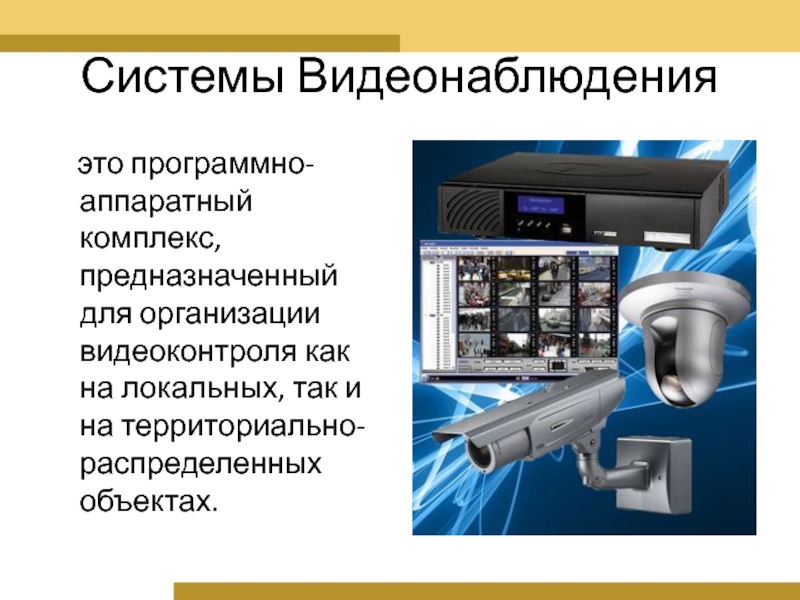 Системы Видеонаблюдения

это программно-аппаратный комплекс, предназначенный для организации видеоконтроля как на локальных, так и на территориально-распределенных объектах.